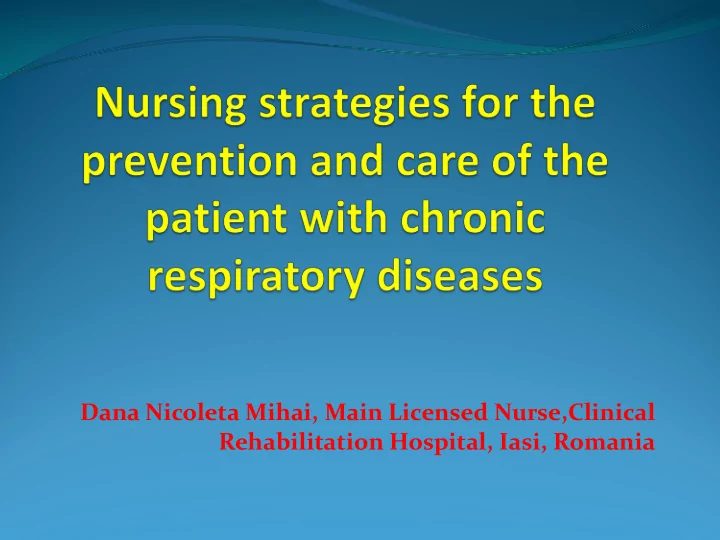 Nursing strategies for the prevention and care of the patient with chronic respiratory diseases

Dana Nicoleta Mihai, Main Licensed Nurse,Clinical Rehabilitation Hospital, Iasi, Romania